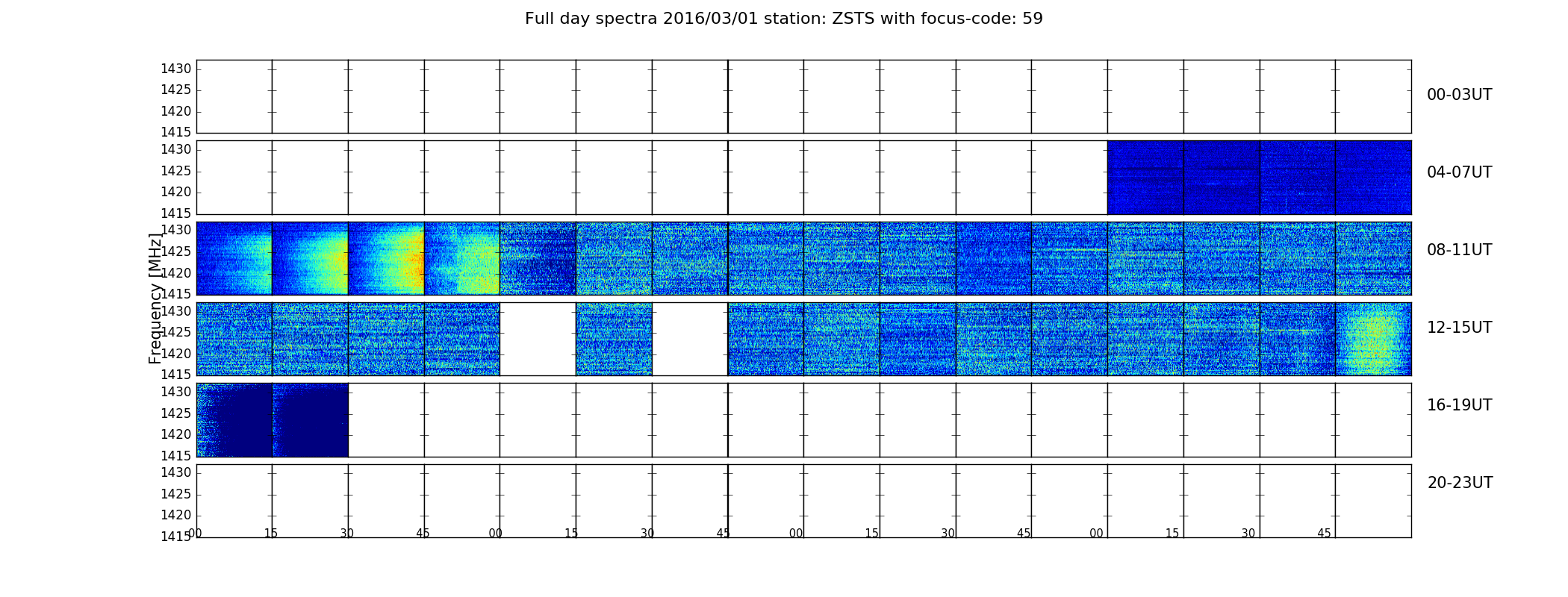 Full day spectra 2016/03/01 station: ZSTS with focus-code: 59

Frequency [MHz]

1430
1425
1420
1415
00-03UT

1430
1425
1420
1415
04-07UT

1430
1425
1420
1415
08-11UT

1430
1425
1420
1415
12-15UT

1430
1425
1420
1415
16-19UT

1430
1425
1420
1415
20-23UT

00 15 30 45 00 15 30 45 00 15 30 45 00 15 30 45